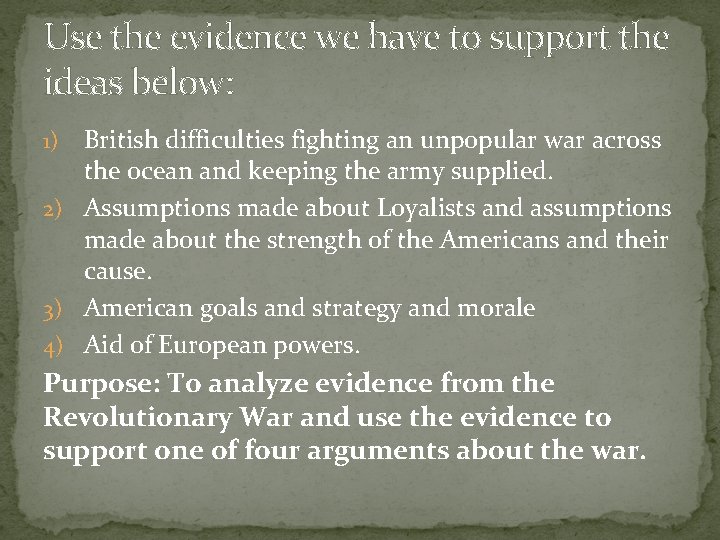 Use the evidence we have to support the ideas below:

1) British difficulties fighting an unpopular war across the ocean and keeping the army supplied.
2) Assumptions made about Loyalists and assumptions made about the strength of the Americans and their cause.
3) American goals and strategy and morale
4) Aid of European powers.

Purpose: To analyze evidence from the Revolutionary War and use the evidence to support one of four arguments about the war.